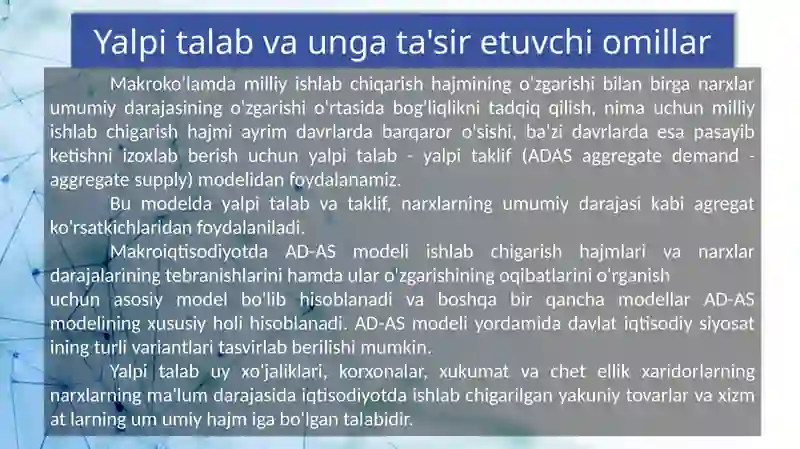 Yalpi talab va unga ta'sir etuvchi omillar

Makroko'lamda milliy ishlab chiqarish hajmining o'zgarishi bilan birga narxlar umumiy darajasining o'zgarishi o'rtasida bog'liqlikni tadqiq qilish, nima uchun milliy ishlab chigarish hajmi ayrim davrlarda barqaror o'sishi, ba'zi davrlarda esa pasayib ketishni izoxlab berish uchun yalpi talab - yalpi taklif (ADAS aggregate demand - aggregate supply) modelidan foydalanamiz.

Bu modelda yalpi talab va taklif, narxlarning umumiy darajasi kabi agregat ko'rsatkichlaridan foydalaniladi.

Makroiqtisodiyotda AD-AS modeli ishlab chigarish hajmlari va narxlar darajalarining tebranishlarini hamda ular o'zgarishining oqibatlarini o'rganish uchun asosiy model bo'lib hisoblanadi va boshqa bir qancha modellar AD-AS modelining xususiy holi hisoblanadi. AD-AS modeli yordamida davlat iqtisodiy siyosat ining turli variantlari tasvirlab berilishi mumkin.

Yalpi talab uy xo'jaliklari, korxonalar, xukumat va chet ellik xaridorlarning narxlarning ma'lum darajasida iqtisodiyotda ishlab chigarilgan yakuniy tovarlar va xizm at larning um umiy hajm iga bo'lgan talabidir.